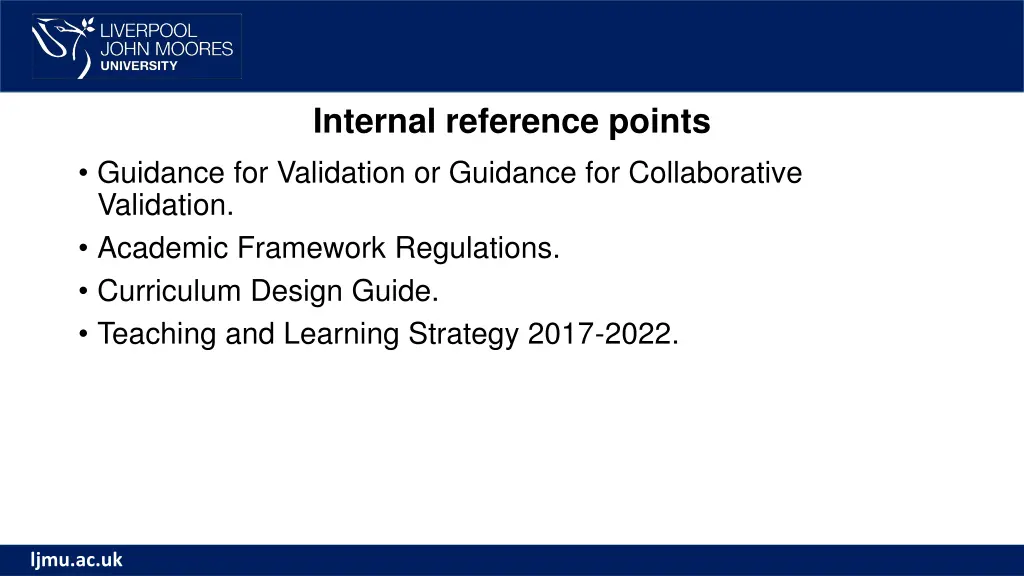 LIVERPOOL
JOHN MOORES
UNIVERSITY

Internal reference points

• Guidance for Validation or Guidance for Collaborative Validation.
• Academic Framework Regulations.
• Curriculum Design Guide.
• Teaching and Learning Strategy 2017-2022.

ljmu.ac.uk